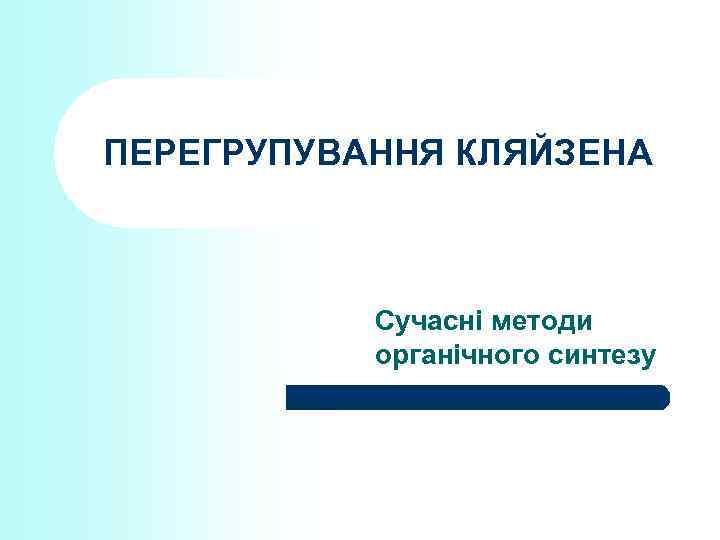 ПЕРЕГРУПУВАННЯ КЛЯЙЗЕНА

Сучасні методи органічного синтезу